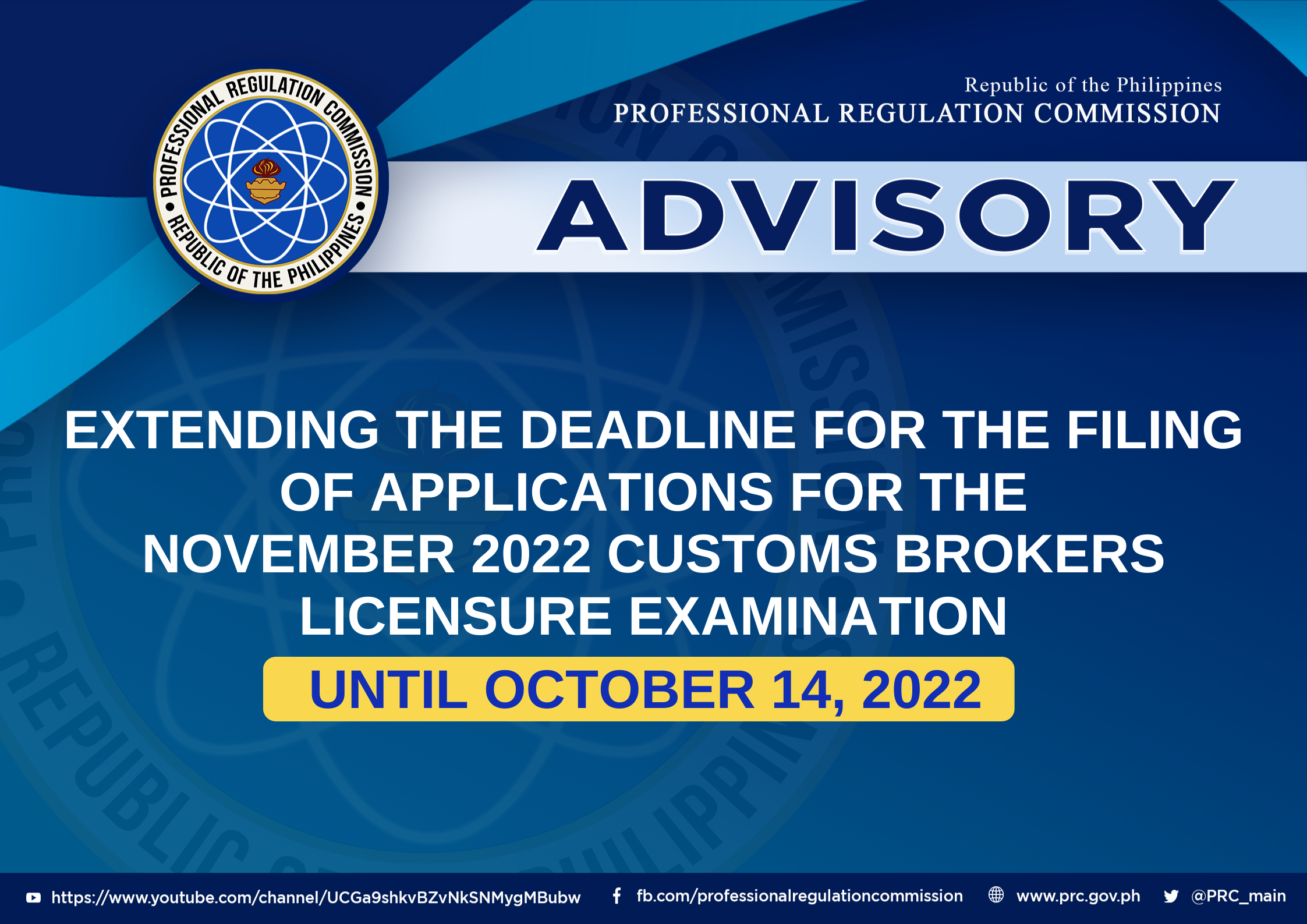 PROFESSIONAL REGULATION COMMISSION • REPUBLIC OF THE PHILIPPINES •

Republic of the Philippines
PROFESSIONAL REGULATION COMMISSION

ADVISORY

EXTENDING THE DEADLINE FOR THE FILING OF APPLICATIONS FOR THE NOVEMBER 2022 CUSTOMS BROKERS LICENSURE EXAMINATION

UNTIL OCTOBER 14, 2022

https://www.youtube.com/channel/UCGa9shkvBZvNkSNMygMBubw fb.com/professionalregulationcommission www.prc.gov.ph @PRC_main